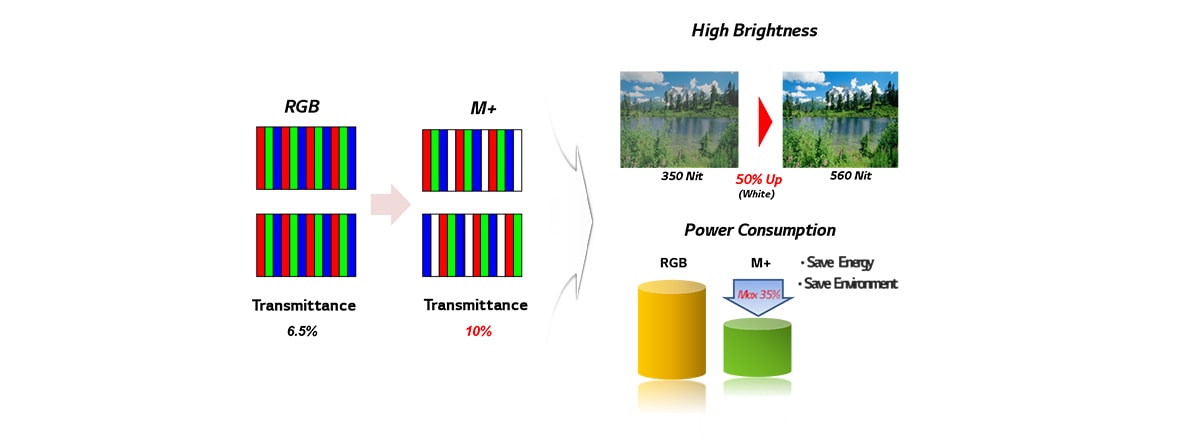 RGB

Transmittance
6.5%

M+

Transmittance
10%

High Brightness

350 Nit

50% Up
(White)

560 Nit

Power Consumption

RGB

M+

Max 35%

• Save Energy
• Save Environment